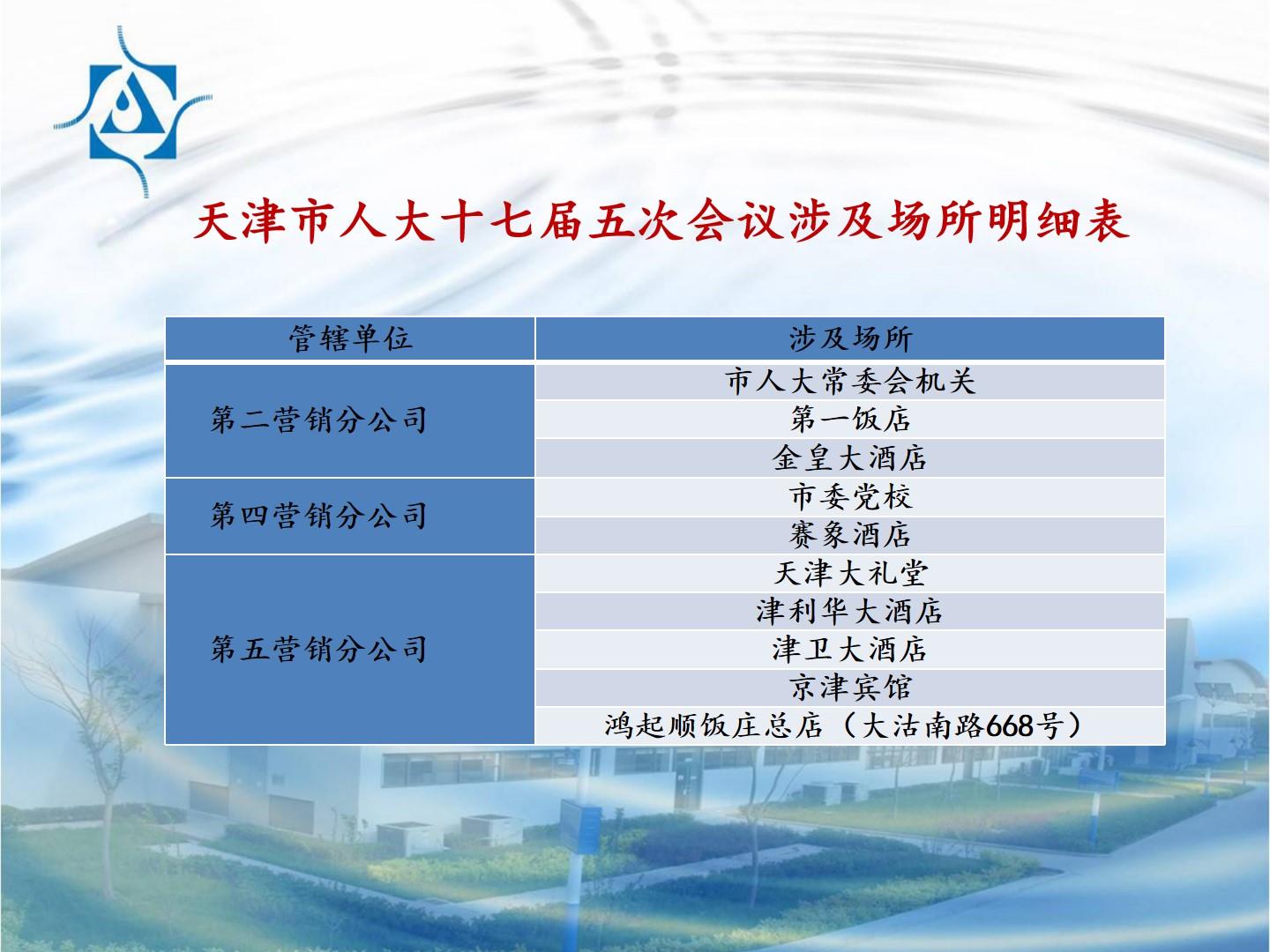 天津市人大十七届五次会议涉及场所明细表

| 管辖单位 | 涉及场所 |
|---|---|
| 第二营销分公司 | 市人大常委会机关 |
| | 第一饭店 |
| | 金皇大酒店 |
| 第四营销分公司 | 市委党校 |
| | 赛象酒店 |
| 第五营销分公司 | 天津大礼堂 |
| | 津利华大酒店 |
| | 津卫大酒店 |
| | 京津宾馆 |
| | 鸿起顺饭庄总店（大沽南路668号） |